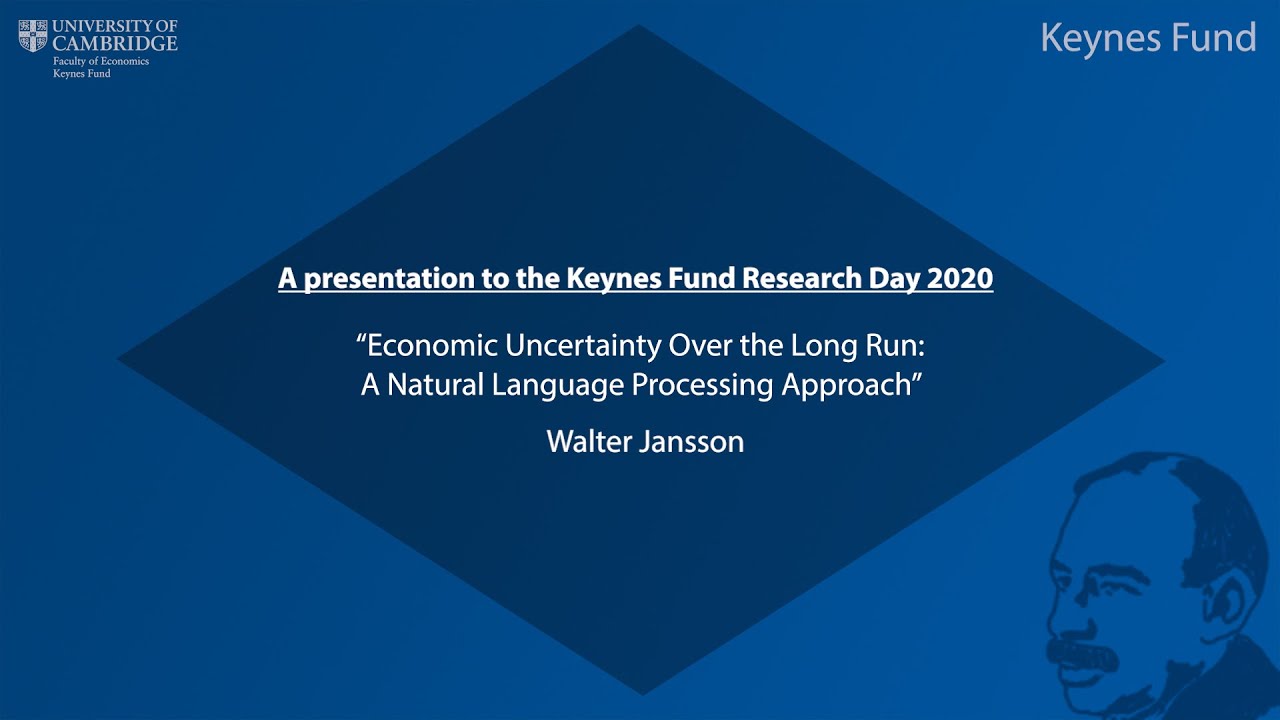 UNIVERSITY OF CAMBRIDGE
Faculty of Economics
Keynes Fund

Keynes Fund

A presentation to the Keynes Fund Research Day 2020

“Economic Uncertainty Over the Long Run: A Natural Language Processing Approach”

Walter Jansson